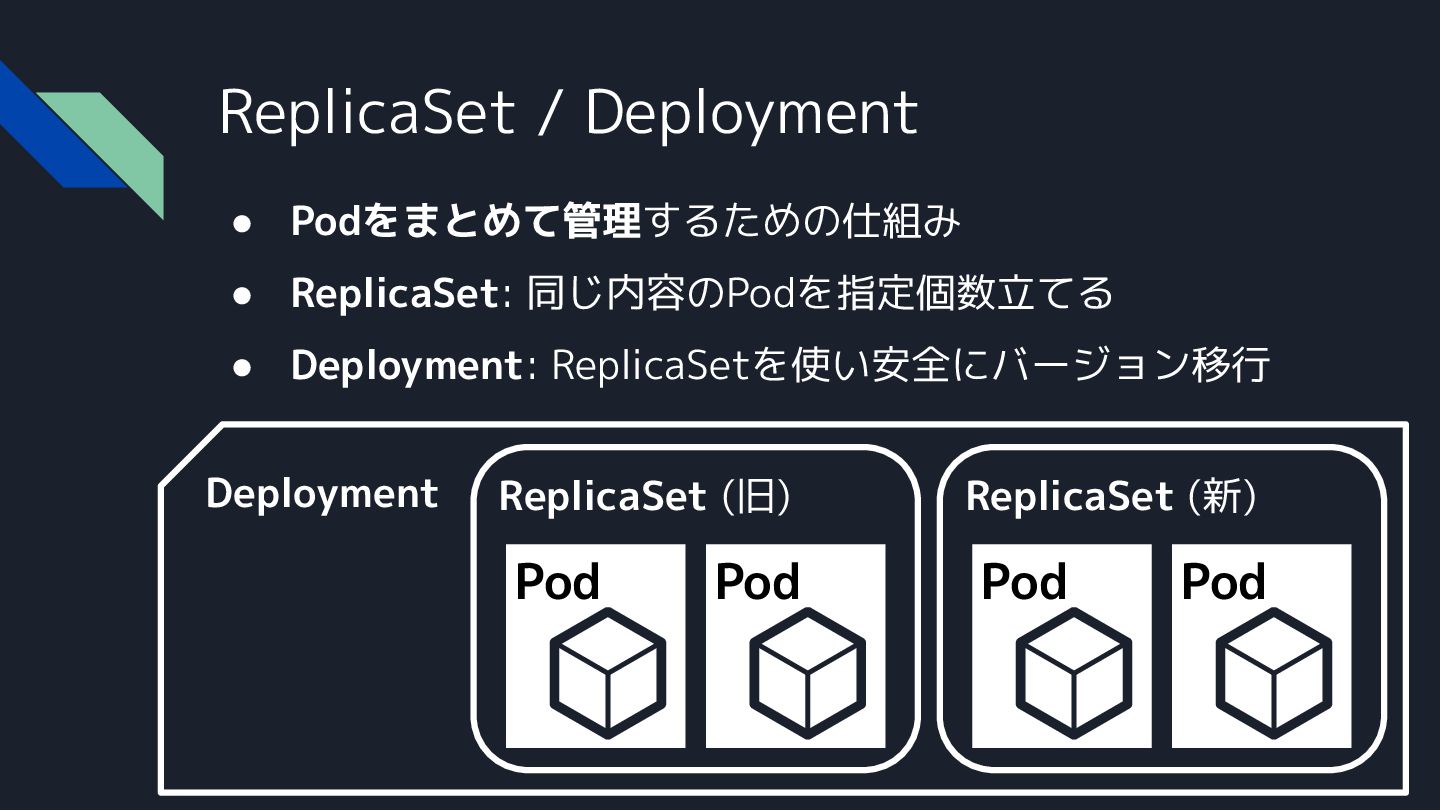 ReplicaSet / Deployment

● Podをまとめて管理するための仕組み
● ReplicaSet: 同じ内容のPodを指定個数立てる
● Deployment: ReplicaSetを使い安全にバージョン移行

Deployment

ReplicaSet (旧)

Pod

Pod

ReplicaSet (新)

Pod

Pod